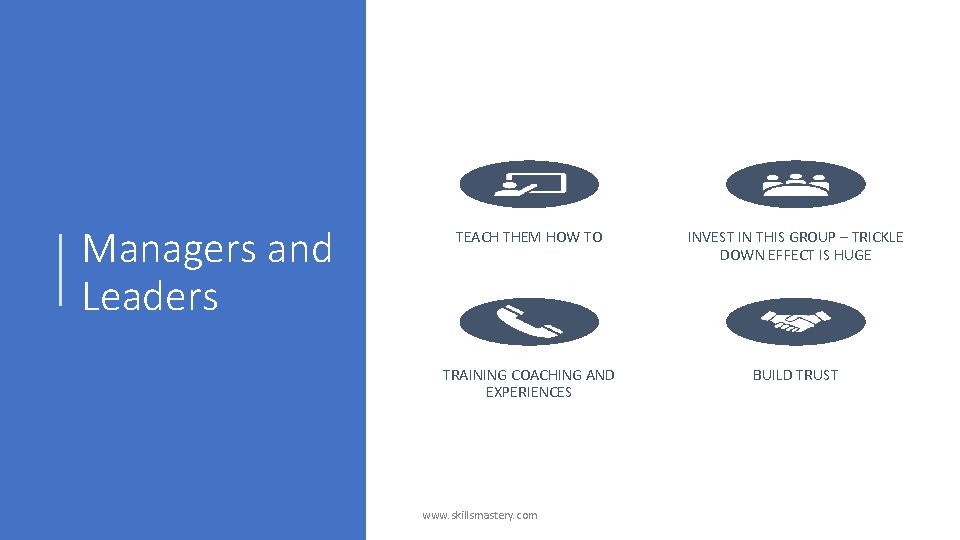 Managers and Leaders

TEACH THEM HOW TO

INVEST IN THIS GROUP – TRICKLE DOWN EFFECT IS HUGE

TRAINING COACHING AND EXPERIENCES

BUILD TRUST

www.skillsmastery.com